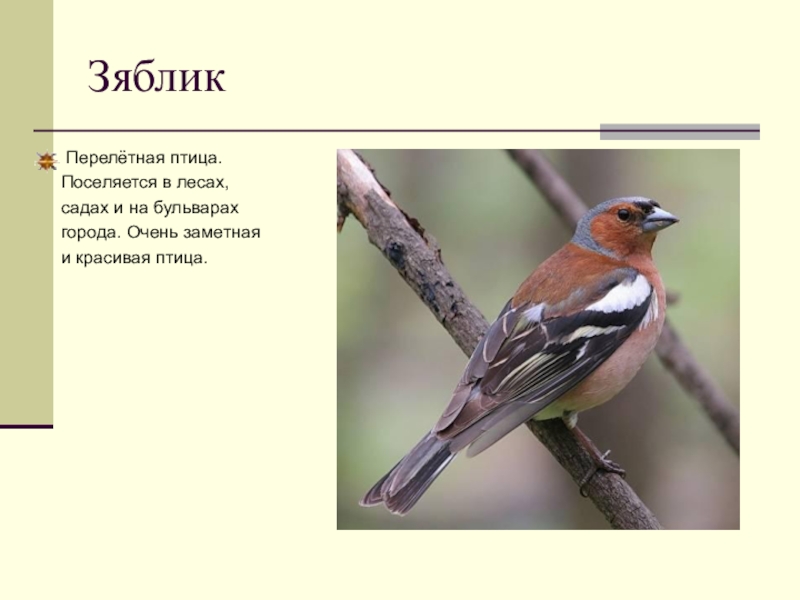 Зяблик

Перелётная птица. Поселяется в лесах, садах и на бульварах города. Очень заметная и красивая птица.